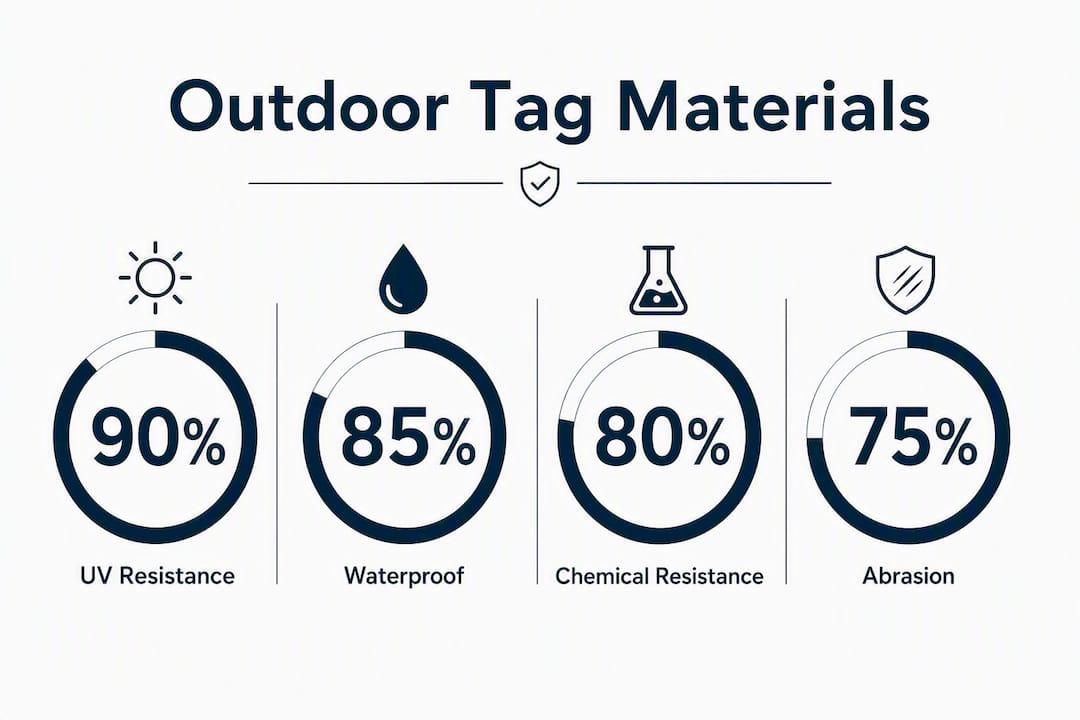 Outdoor Tag Materials

90%
UV Resistance

85%
Waterproof

80%
Chemical Resistance

75%
Abrasion